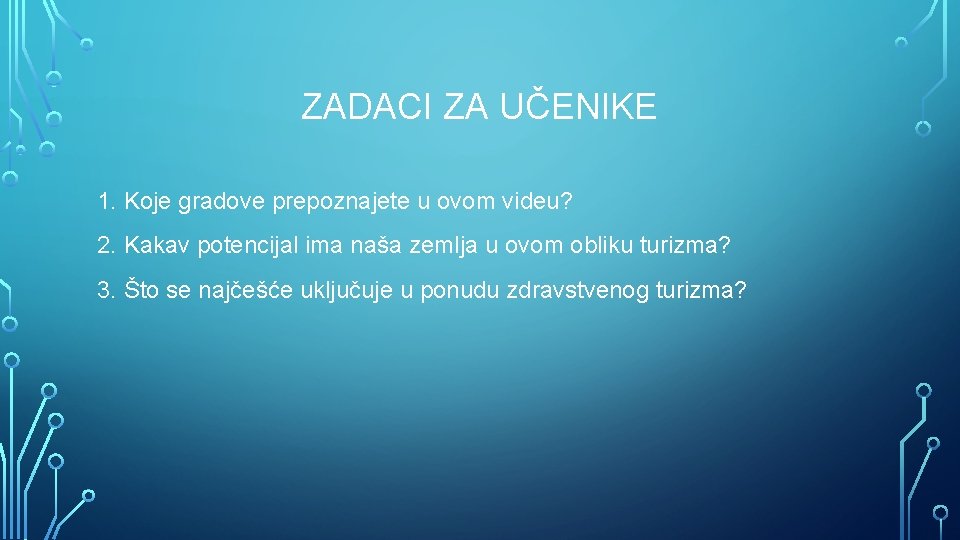 ZADACI ZA UČENIKE

1. Koje gradove prepoznajete u ovom videu?

2. Kakav potencijal ima naša zemlja u ovom obliku turizma?

3. Što se najčešće uključuje u ponudu zdravstvenog turizma?